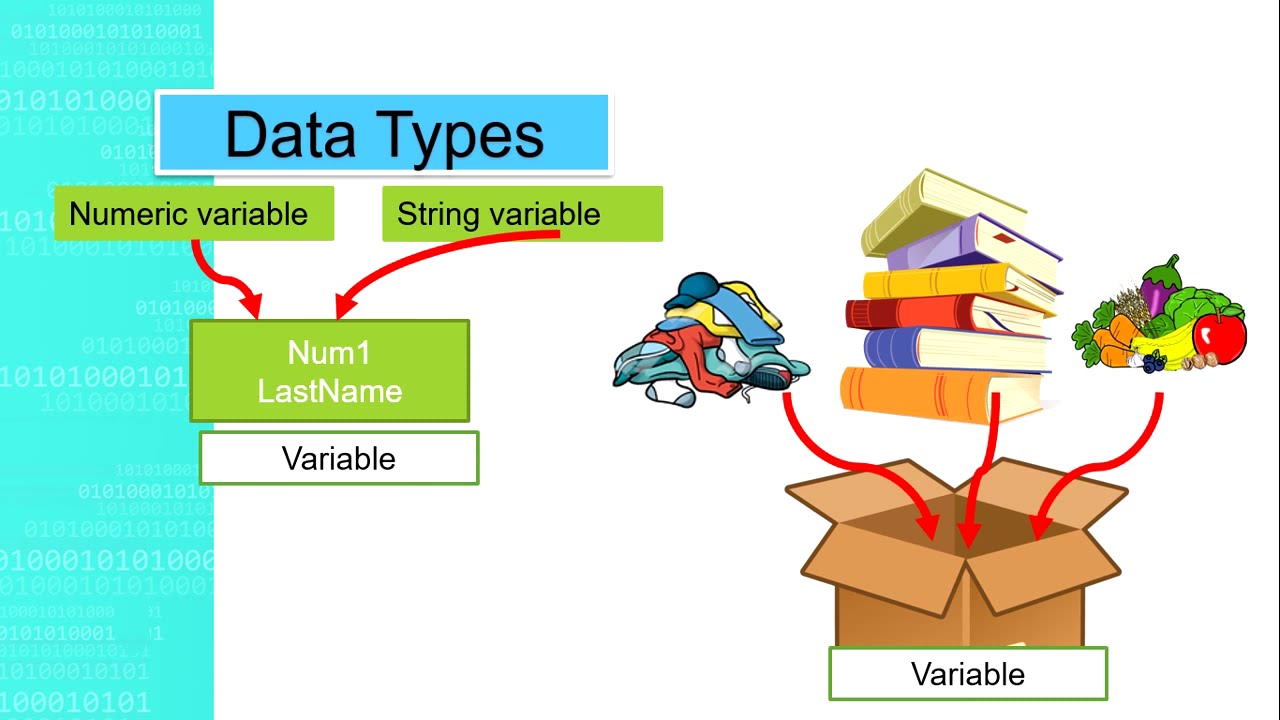 Data Types

Numeric variable

String variable

Num1
LastName

Variable

Variable